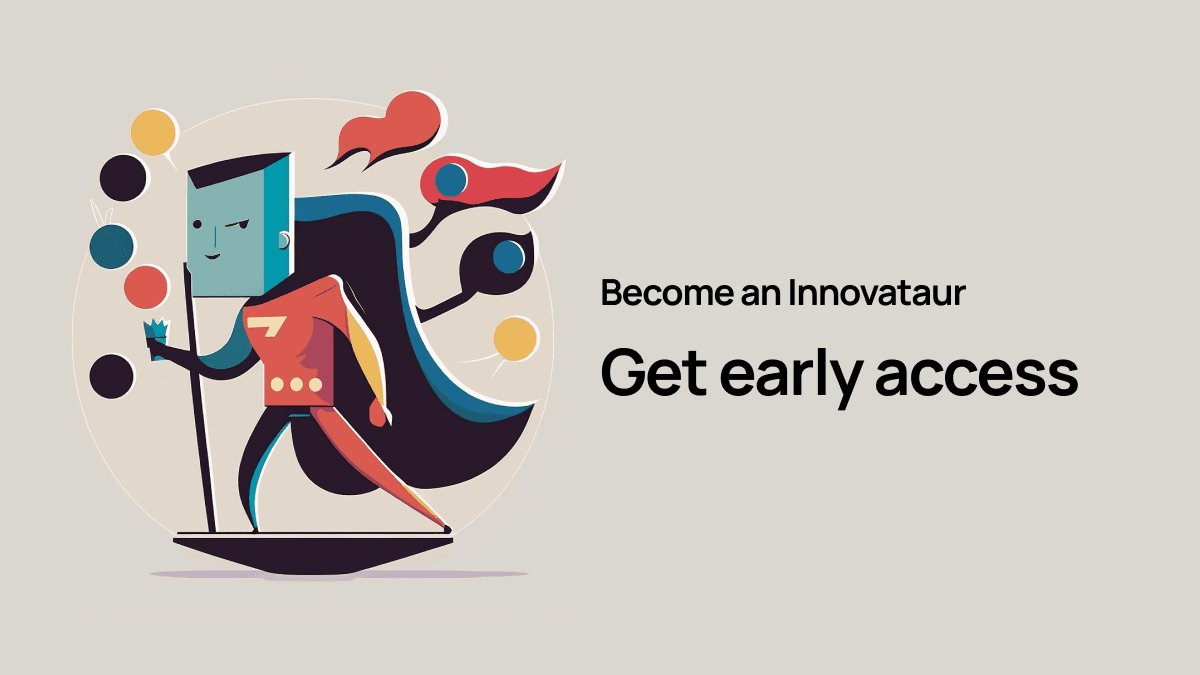 Become an Innovataur

Get early access